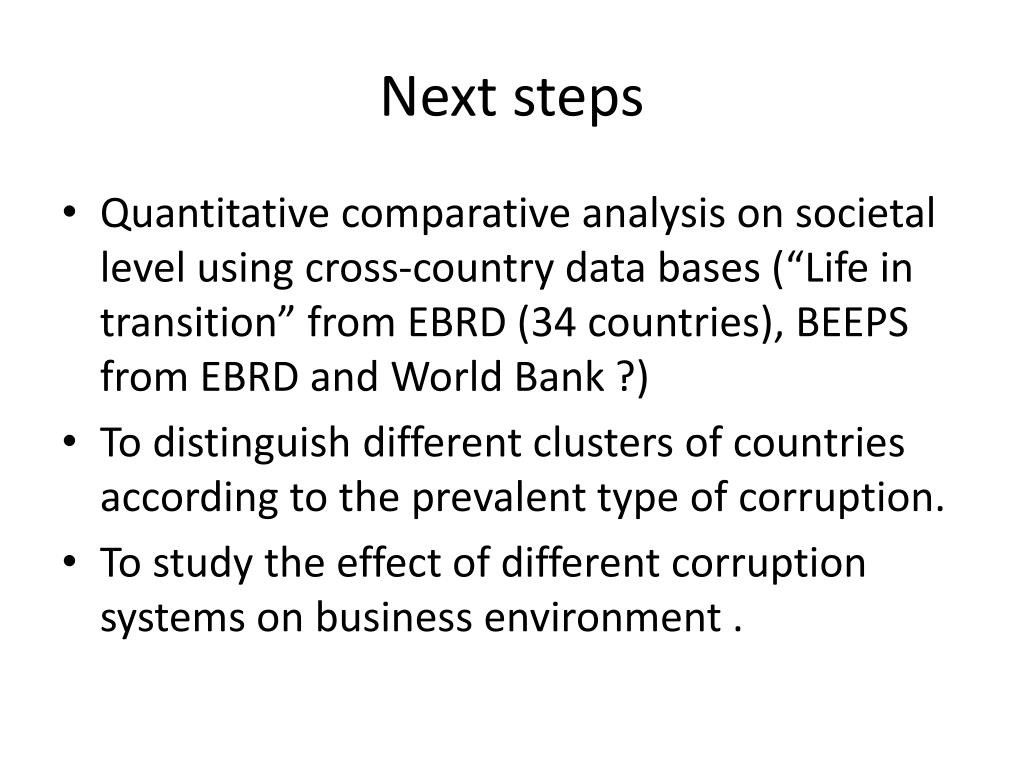 Next steps

• Quantitative comparative analysis on societal level using cross-country data bases (“Life in transition” from EBRD (34 countries), BEEPS from EBRD and World Bank ?)
• To distinguish different clusters of countries according to the prevalent type of corruption.
• To study the effect of different corruption systems on business environment .